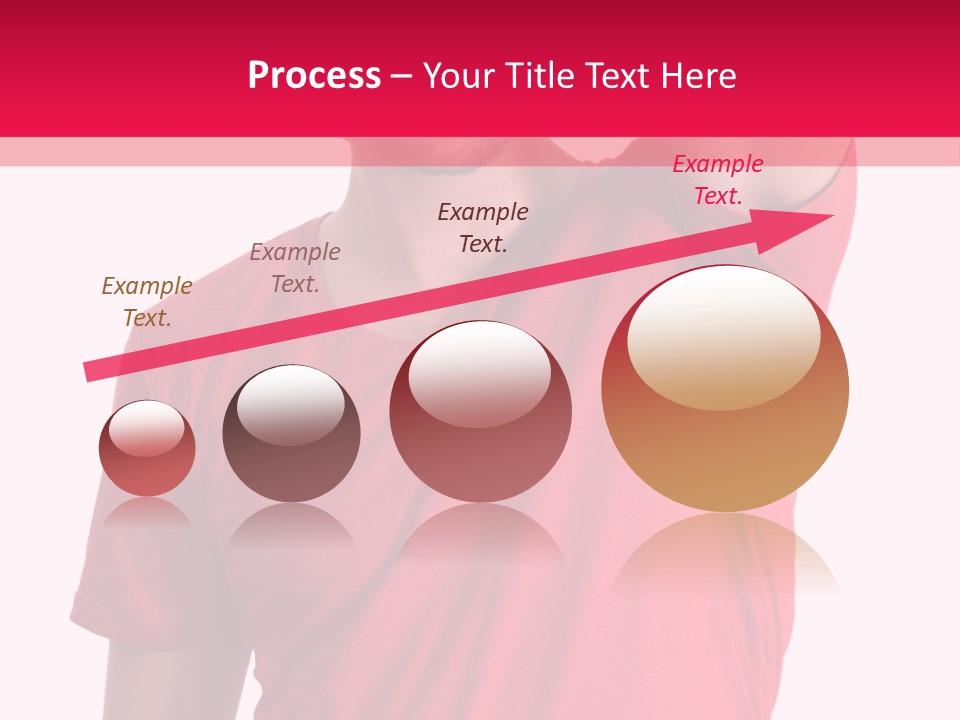 Process – Your Title Text Here

Example Text.

Example Text.

Example Text.

Example Text.